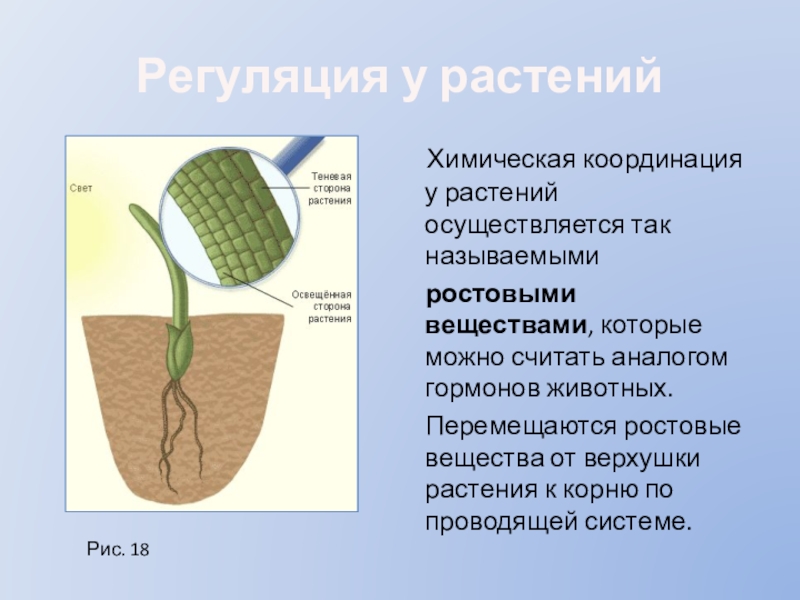 Регуляция у растений

Свет

Теневая сторона растения

Освещённая сторона растения

Рис. 18

Химическая координация у растений осуществляется так называемыми

ростовыми веществами, которые можно считать аналогом гормонов животных.

Перемещаются ростовые вещества от верхушки растения к корню по проводящей системе.